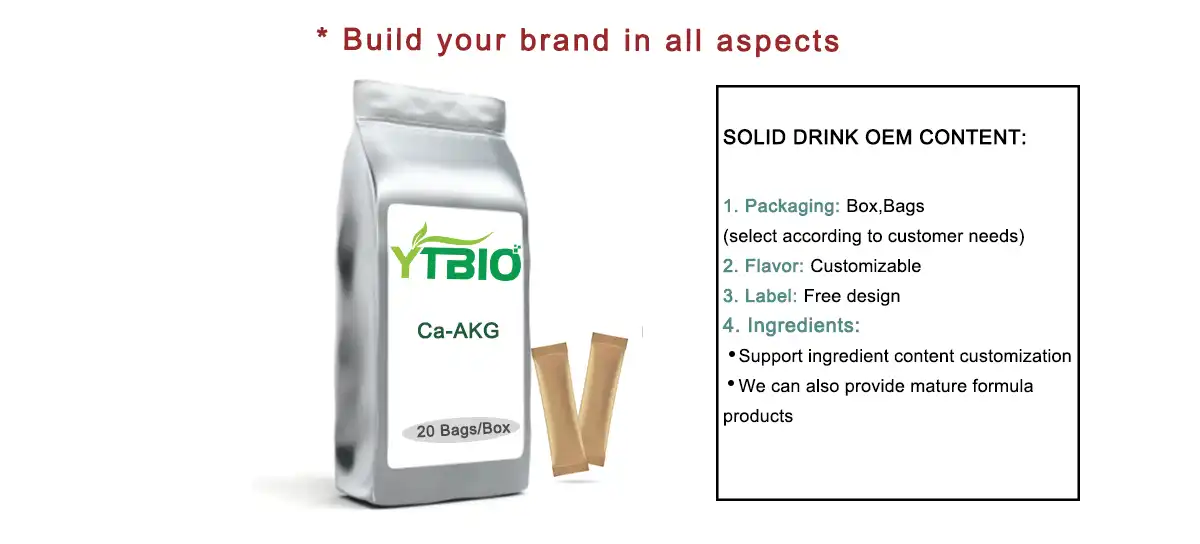 * Build your brand in all aspects

YTBIO

Ca-AKG

20 Bags/Box

SOLID DRINK OEM CONTENT:

1. Packaging: Box,Bags
(select according to customer needs)
2. Flavor: Customizable
3. Label: Free design
4. Ingredients:
• Support ingredient content customization
• We can also provide mature formula products